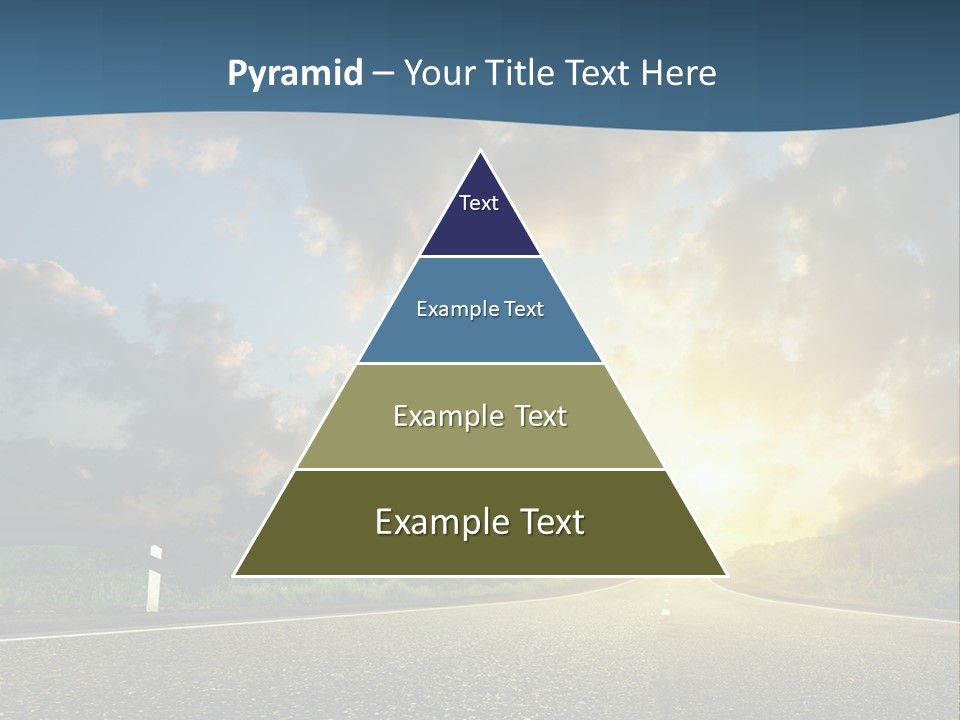 Pyramid – Your Title Text Here

Text

Example Text

Example Text

Example Text